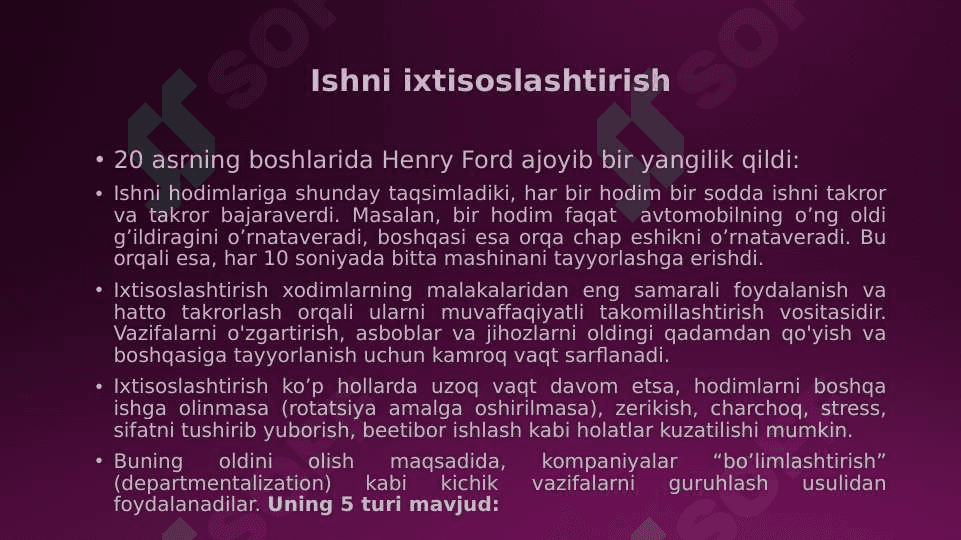 Ishni ixtisoslashtirish

• 20 asrning boshlarida Henry Ford ajoyib bir yangilik qildi:

• Ishni hodimlariga shunday taqsimladiki, har bir hodim bir sodda ishni takror va takror bajaraverdi. Masalan, bir hodim faqat avtomobilning o’ng oldi g’ildiragini o’rnataveradi, boshqasi esa orqa chap eshikni o’rnataveradi. Bu orqali esa, har 10 soniyada bitta mashinani tayyorlashga erishdi.

• Ixtisoslashtirish xodimlarning malakalaridan eng samarali foydalanish va hatto takrorlash orqali ularni muvaffaqiyatli takomillashtirish vositasidir. Vazifalarni o'zgartirish, asboblar va jihozlarni oldingi qadamdan qo'yish va boshqasiga tayyorlanish uchun kamroq vaqt sarflanadi.

• Ixtisoslashtirish ko’p hollarda uzoq vaqt davom etsa, hodimlarni boshqa ishga olinmasa (rotatsiya amalga oshirilmasa), zerikish, charchoq, stress, sifatni tushirib yuborish, beetibor ishlash kabi holatlar kuzatilishi mumkin.

• Buning oldini olish maqsadida, kompaniyalar “bo’limlashtirish” (departmentalization) kabi kichik vazifalarni guruhlash usulidan foydalanadilar. Uning 5 turi mavjud: